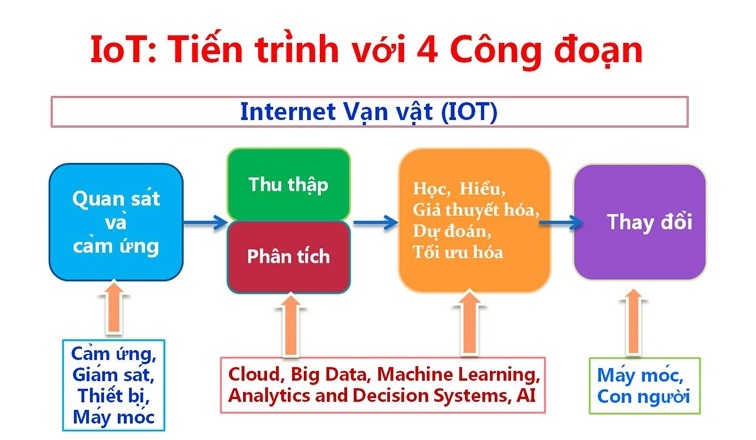 IoT: Tiến trình với 4 Công đoạn

Internet Vạn vật (IOT)

Quan sát và cảm ứng

Thu thập

Phân tích

Học, Hiểu, Giả thuyết hóa, Dự đoán, Tối ưu hóa

Thay đổi

Cảm ứng, Giám sát, Thiết bị, Máy móc

Cloud, Big Data, Machine Learning, Analytics and Decision Systems, AI

Máy móc, Con người